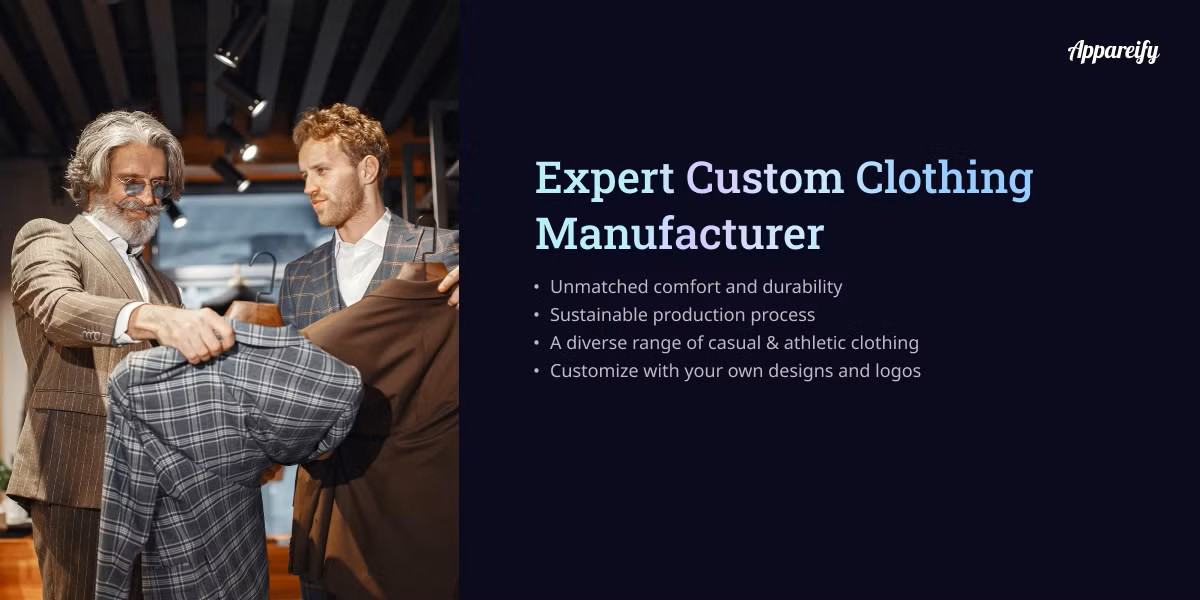 Appareify

Expert Custom Clothing Manufacturer

• Unmatched comfort and durability
• Sustainable production process
• A diverse range of casual & athletic clothing
• Customize with your own designs and logos